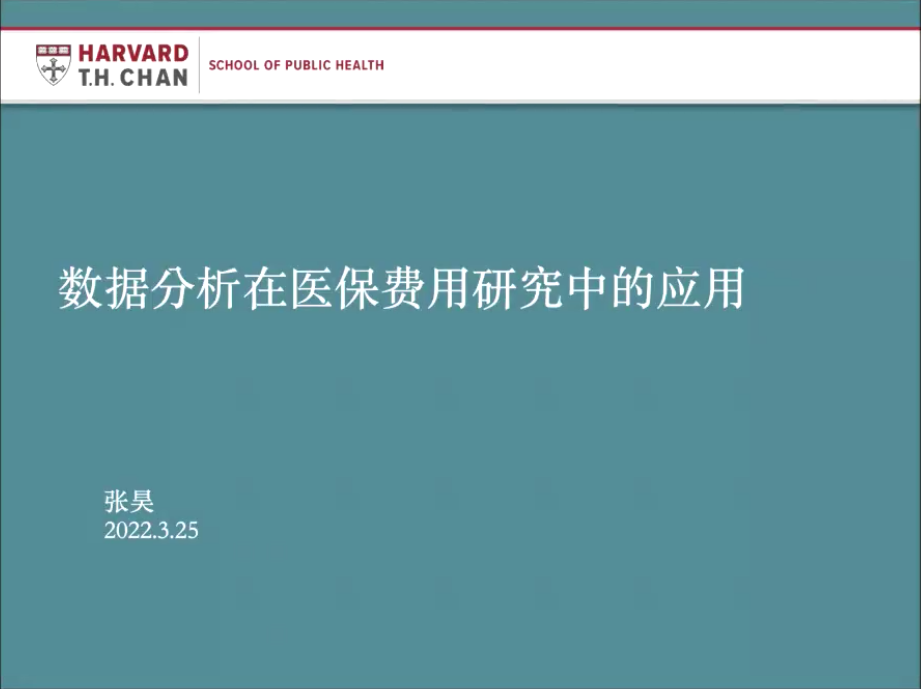 HARVARD
T.H. CHAN
SCHOOL OF PUBLIC HEALTH

数据分析在医保费用研究中的应用

张昊
2022.3.25